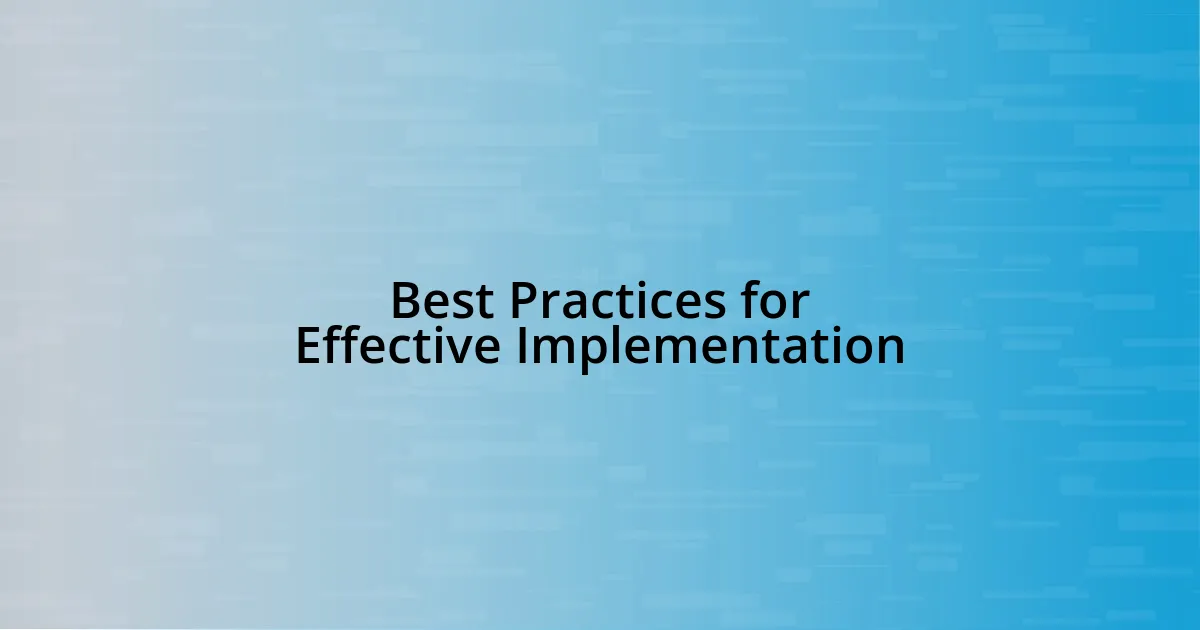 Best Practices for Effective Implementation